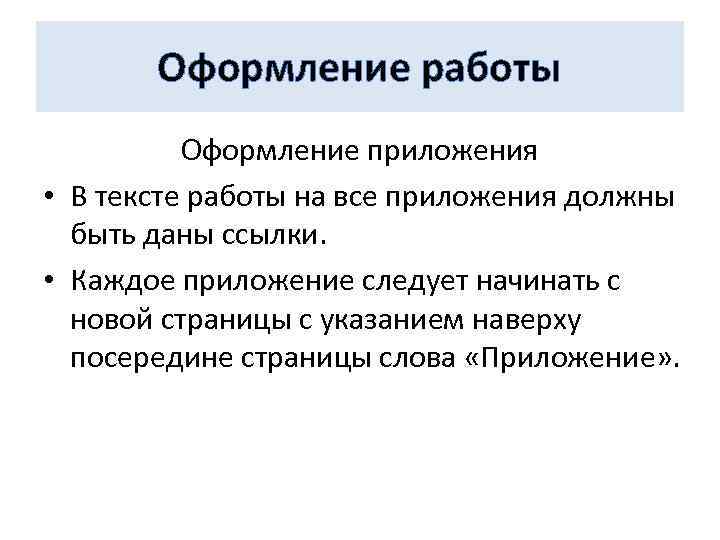 Оформление работы

Оформление приложения

• В тексте работы на все приложения должны быть даны ссылки.

• Каждое приложение следует начинать с новой страницы с указанием наверху посередине страницы слова «Приложение».